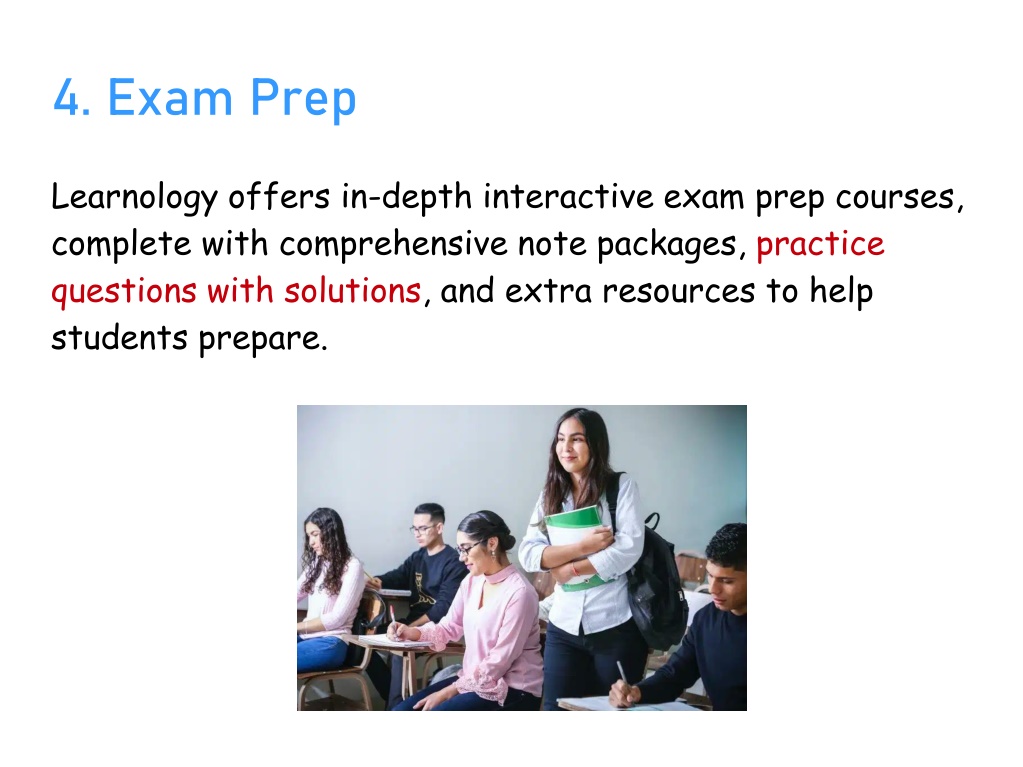 4. Exam Prep

Learnology offers in-depth interactive exam prep courses, complete with comprehensive note packages, practice questions with solutions, and extra resources to help students prepare.